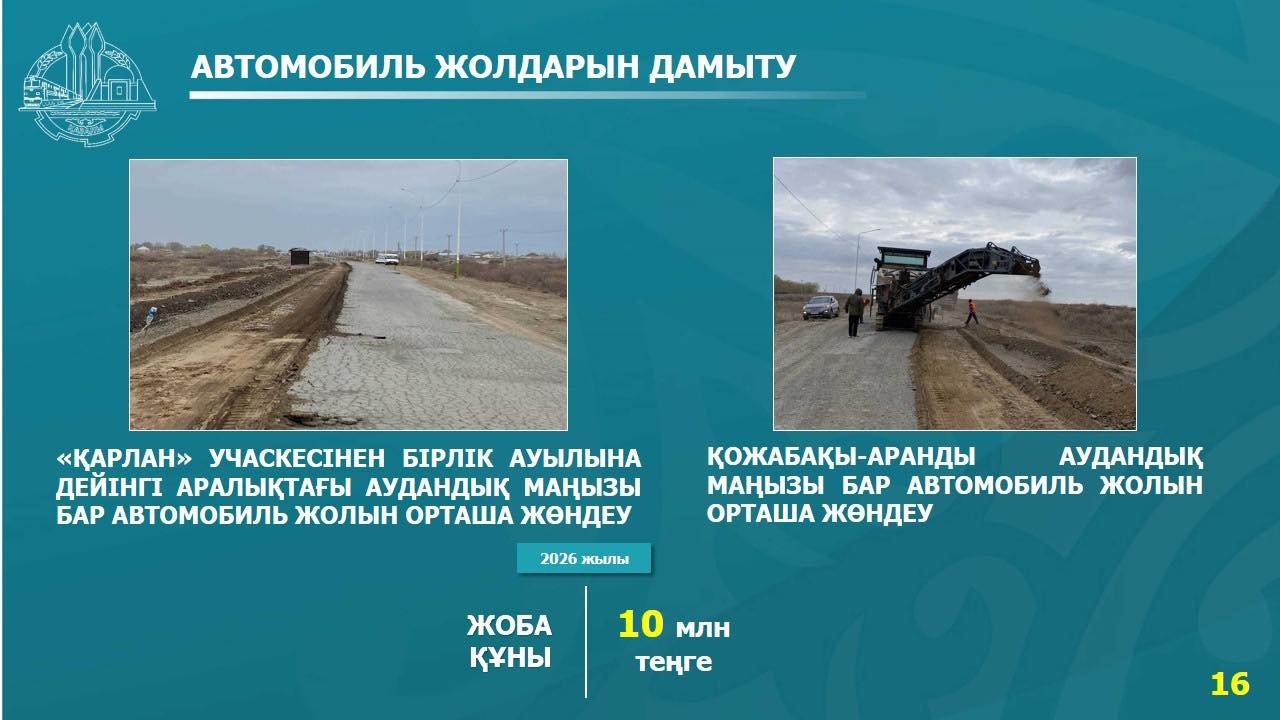 АВТОМОБИЛЬ ЖОЛДАРЫН ДАМЫТУ

«ҚАРЛАН» УЧАСКЕСІНЕН БІРЛІК АУЫЛЫНА ДЕЙІНГІ АРАЛЫҚТАҒЫ АУДАНДЫҚ МАҢЫЗЫ БАР АВТОМОБИЛЬ ЖОЛЫН ОРТАША ЖӨНДЕУ

ҚОЖАБАҚЫ-АРАНДЫ АУДАНДЫҚ МАҢЫЗЫ БАР АВТОМОБИЛЬ ЖОЛЫН ОРТАША ЖӨНДЕУ

2026 жылы

ЖОБА ҚҰНЫ

10 млн теңге

16